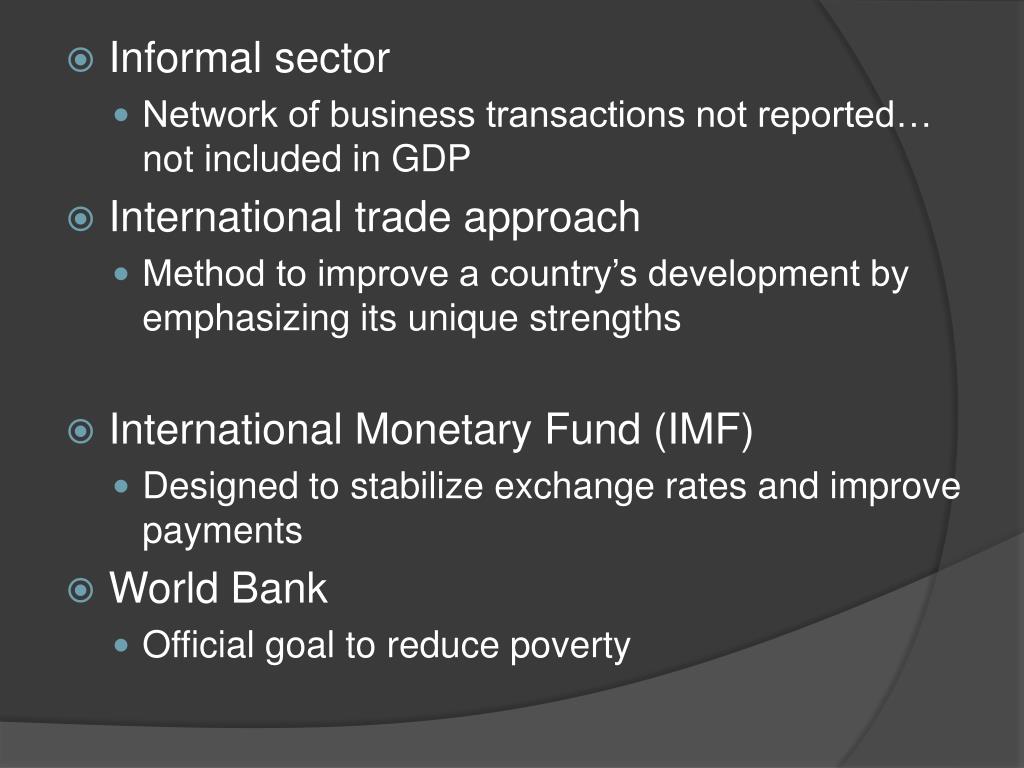 Informal sector

Network of business transactions not reported… not included in GDP

International trade approach

Method to improve a country’s development by emphasizing its unique strengths

International Monetary Fund (IMF)

Designed to stabilize exchange rates and improve payments

World Bank

Official goal to reduce poverty